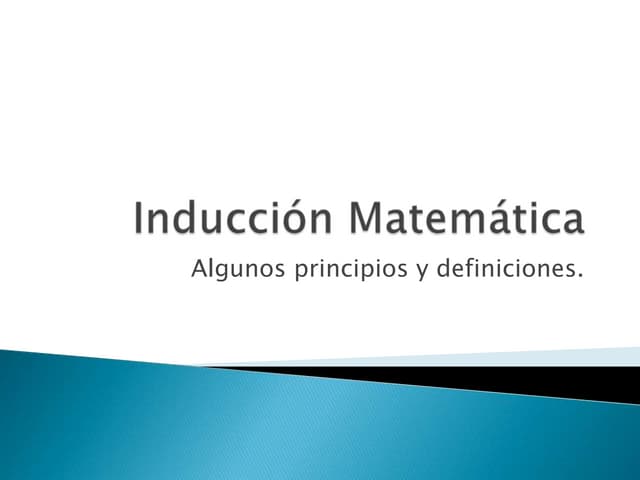 Inducción Matemática

Algunos principios y definiciones.